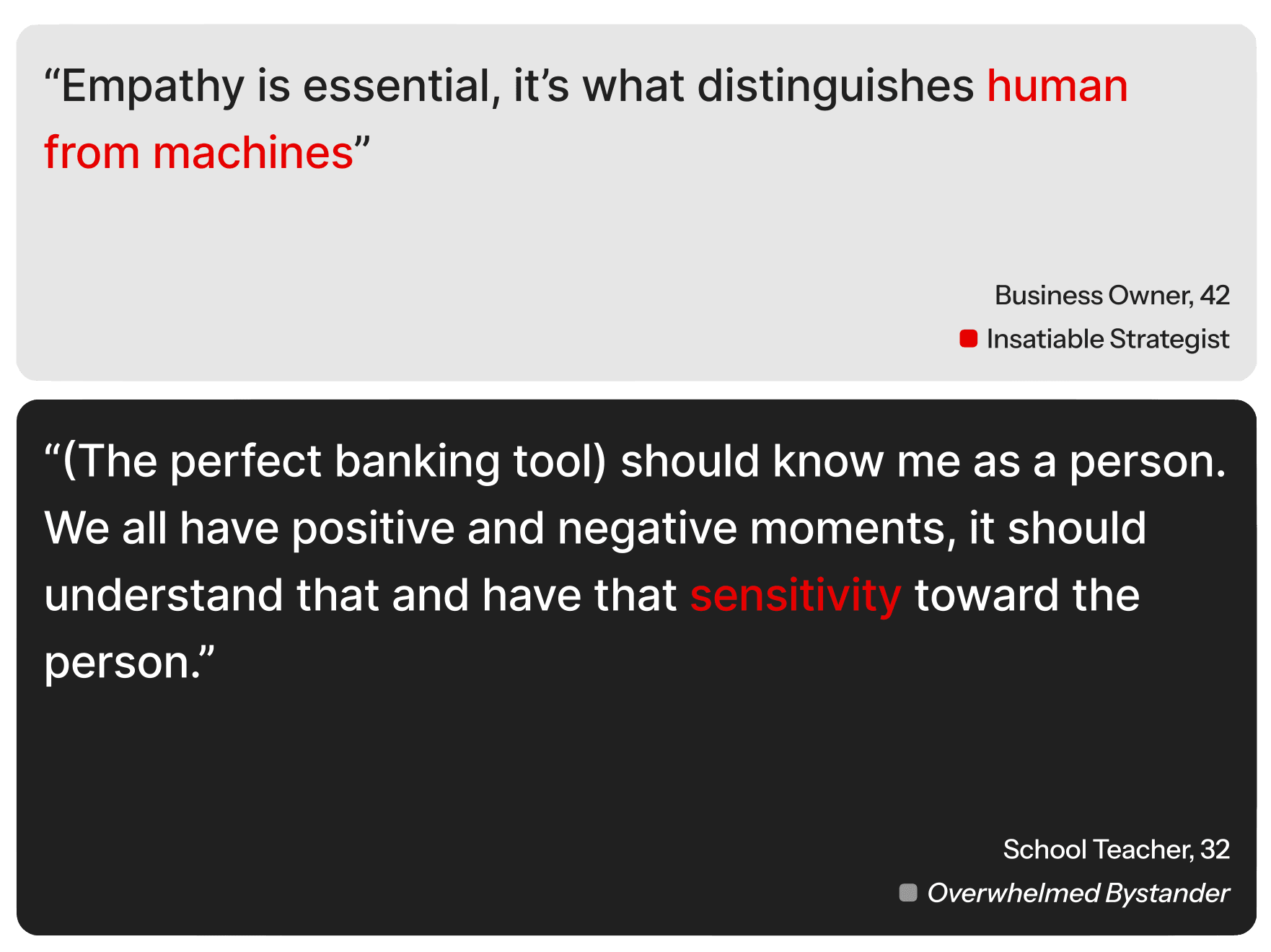 “Empathy is essential, it’s what distinguishes human from machines”

Business Owner, 42

Insatiable Strategist

“(The perfect banking tool) should know me as a person. We all have positive and negative moments, it should understand that and have that sensitivity toward the person.”

School Teacher, 32

Overwhelmed Bystander